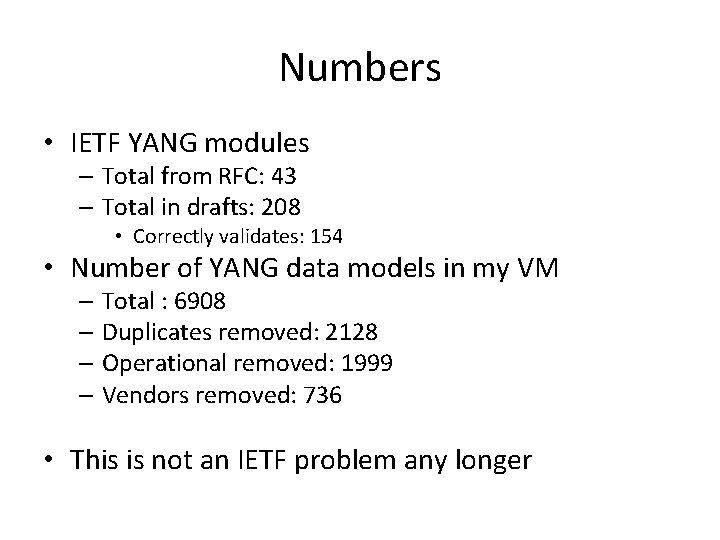 Numbers

• IETF YANG modules
  – Total from RFC: 43
  – Total in drafts: 208
    • Correctly validates: 154
• Number of YANG data models in my VM
  – Total : 6908
  – Duplicates removed: 2128
  – Operational removed: 1999
  – Vendors removed: 736

• This is not an IETF problem any longer